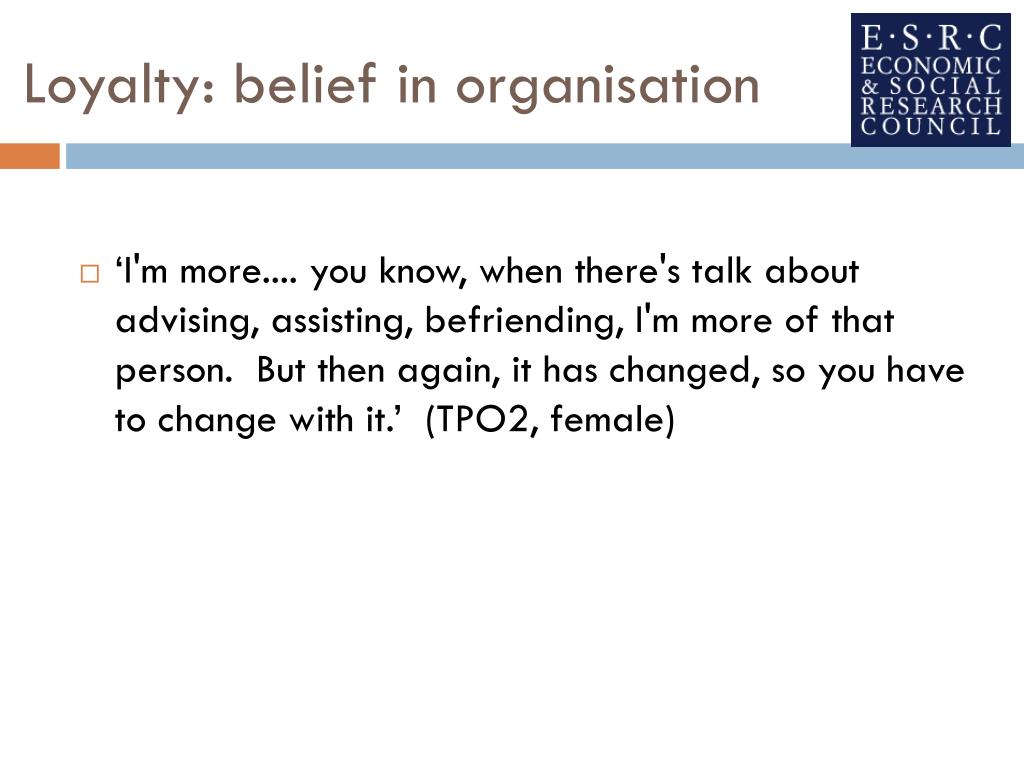 Loyalty: belief in organisation

E·S·R·C
ECONOMIC
& SOCIAL
RESEARCH
COUNCIL

‘I'm more.... you know, when there's talk about advising, assisting, befriending, I'm more of that person. But then again, it has changed, so you have to change with it.’ (TPO2, female)